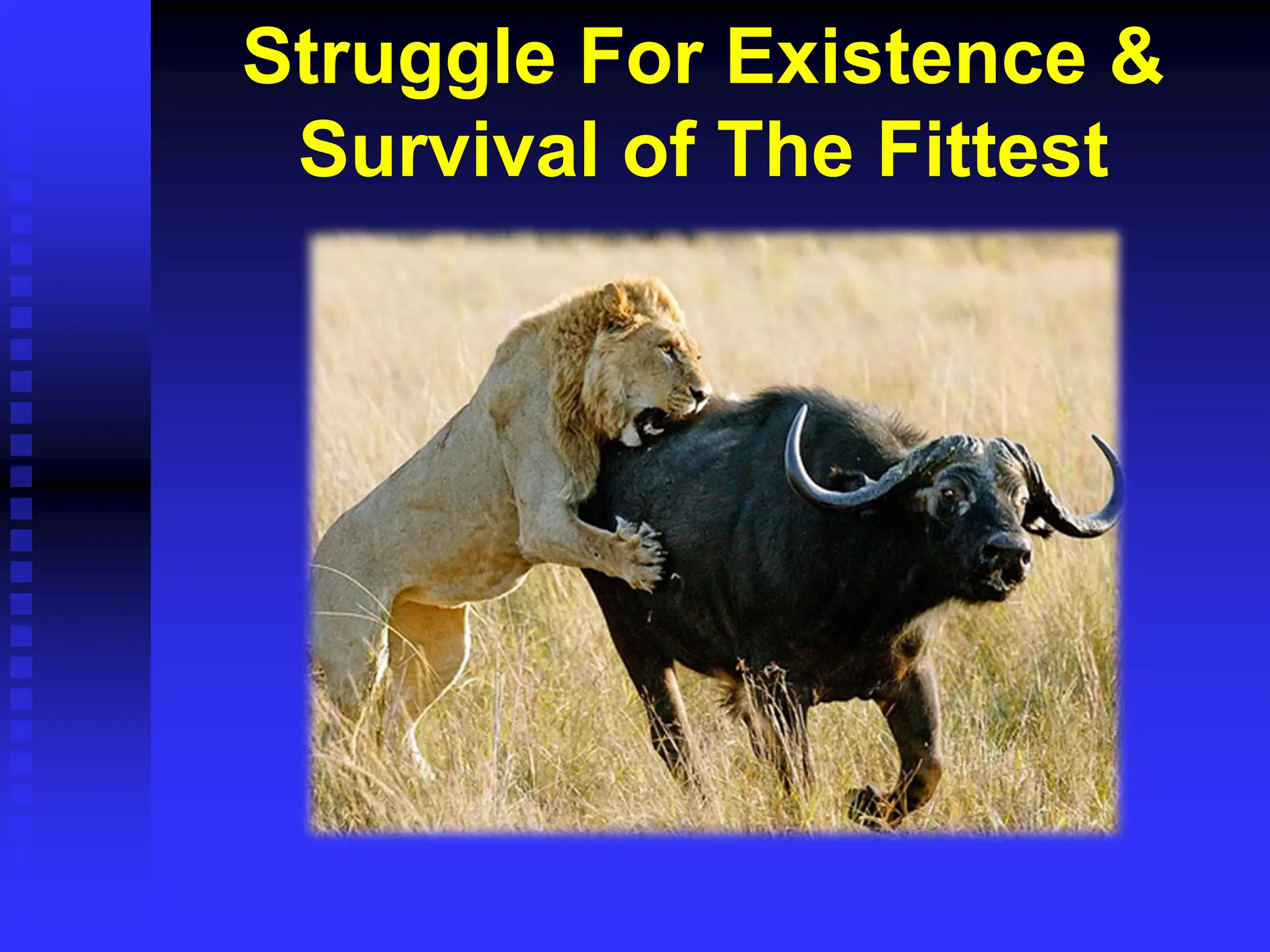 Struggle For Existence & Survival of The Fittest